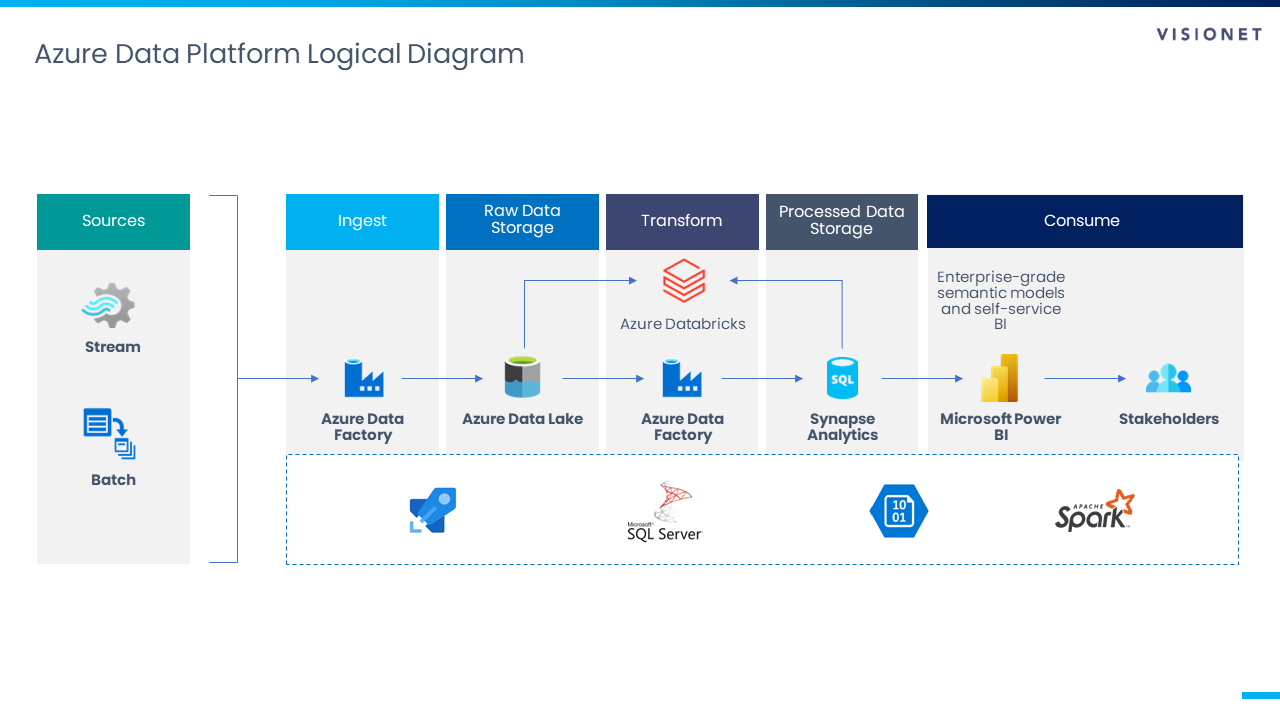 Azure Data Platform Logical Diagram

VISIONET

Sources

Stream

Batch

Ingest

Azure Data Factory

Raw Data Storage

Azure Data Lake

Transform

Azure Databricks

Azure Data Factory

Processed Data Storage

SQL

Synapse Analytics

Consume

Enterprise-grade semantic models and self-service BI

Microsoft Power BI

Stakeholders

Microsoft SQL Server

10 01

APACHE Spark